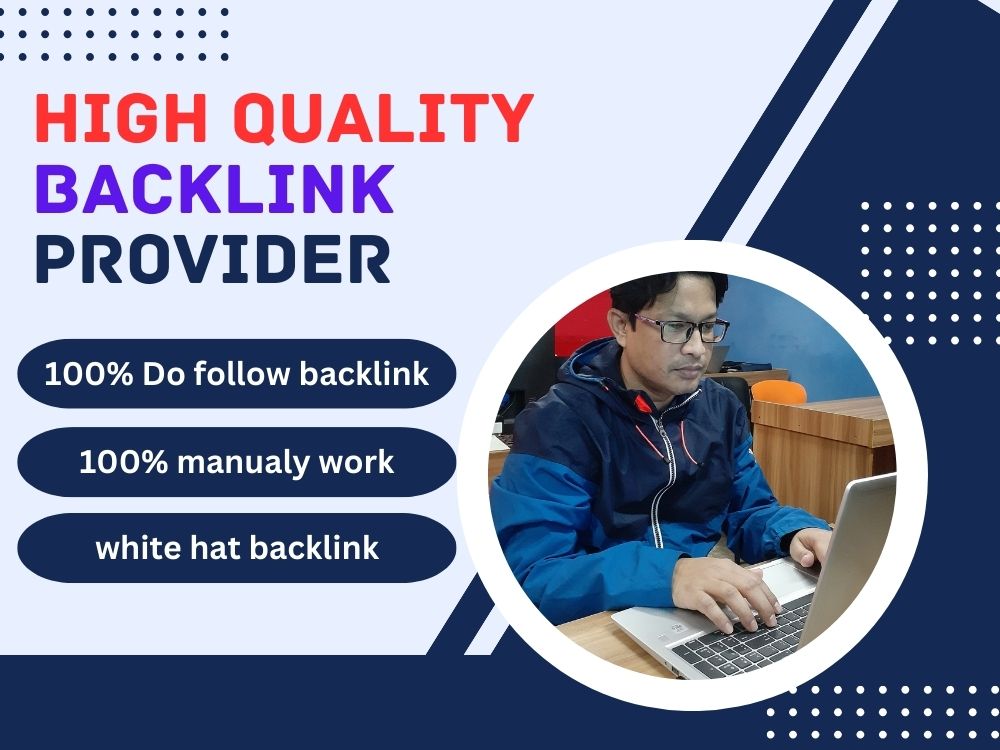 HIGH QUALITY
BACKLINK
PROVIDER

100% Do follow backlink

100% manualy work

white hat backlink